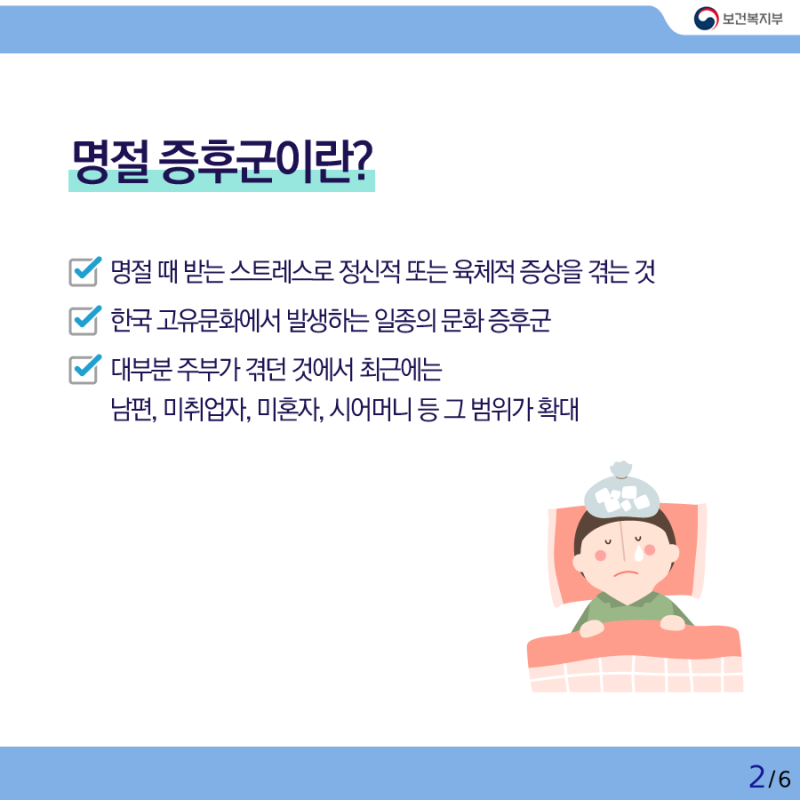 보건복지부

명절 증후군이란?

명절 때 받는 스트레스로 정신적 또는 육체적 증상을 겪는 것

한국 고유문화에서 발생하는 일종의 문화 증후군

대부분 주부가 겪던 것에서 최근에는 남편, 미취업자, 미혼자, 시어머니 등 그 범위가 확대

2/6